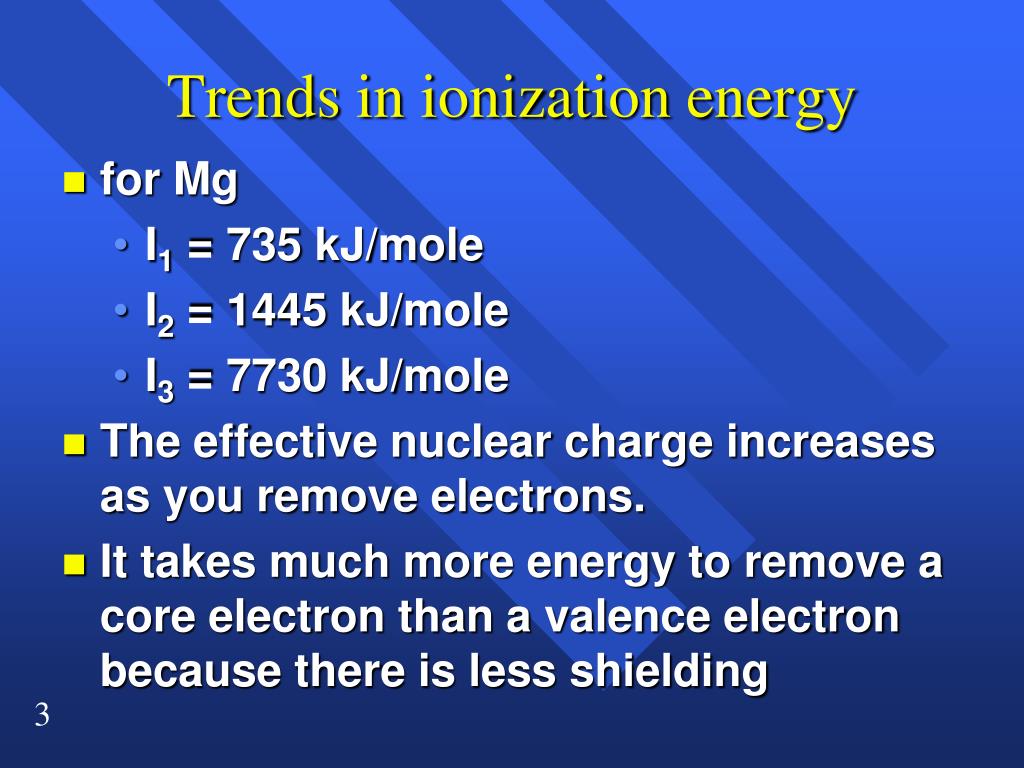 Trends in ionization energy

- for Mg
  - $I_1$ = 735 kJ/mole
  - $I_2$ = 1445 kJ/mole
  - $I_3$ = 7730 kJ/mole
- The effective nuclear charge increases as you remove electrons.
- It takes much more energy to remove a core electron than a valence electron because there is less shielding

3